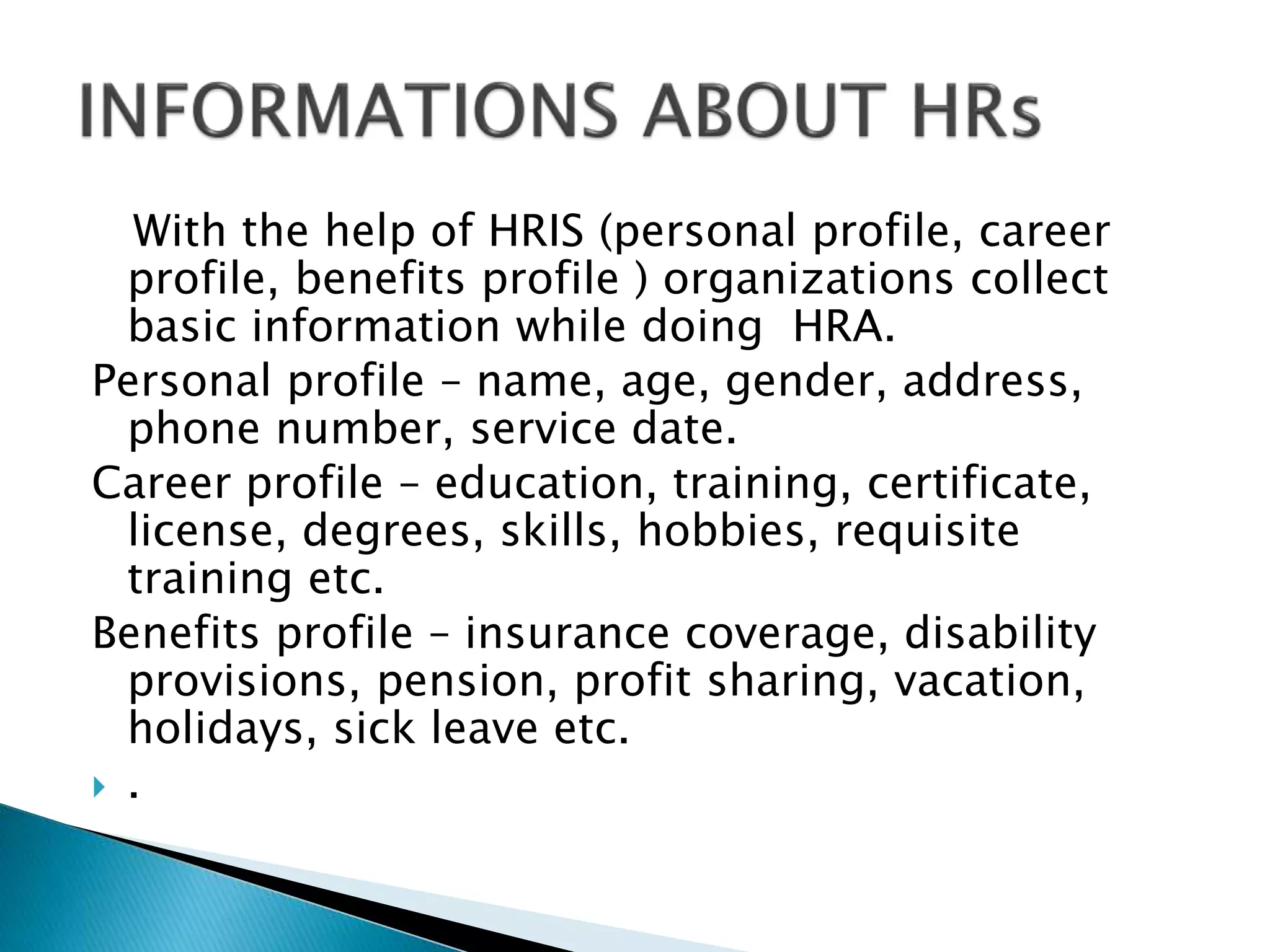 INFORMATIONS ABOUT HRs

With the help of HRIS (personal profile, career profile, benefits profile ) organizations collect basic information while doing HRA.

Personal profile – name, age, gender, address, phone number, service date.

Career profile – education, training, certificate, license, degrees, skills, hobbies, requisite training etc.

Benefits profile – insurance coverage, disability provisions, pension, profit sharing, vacation, holidays, sick leave etc.

.